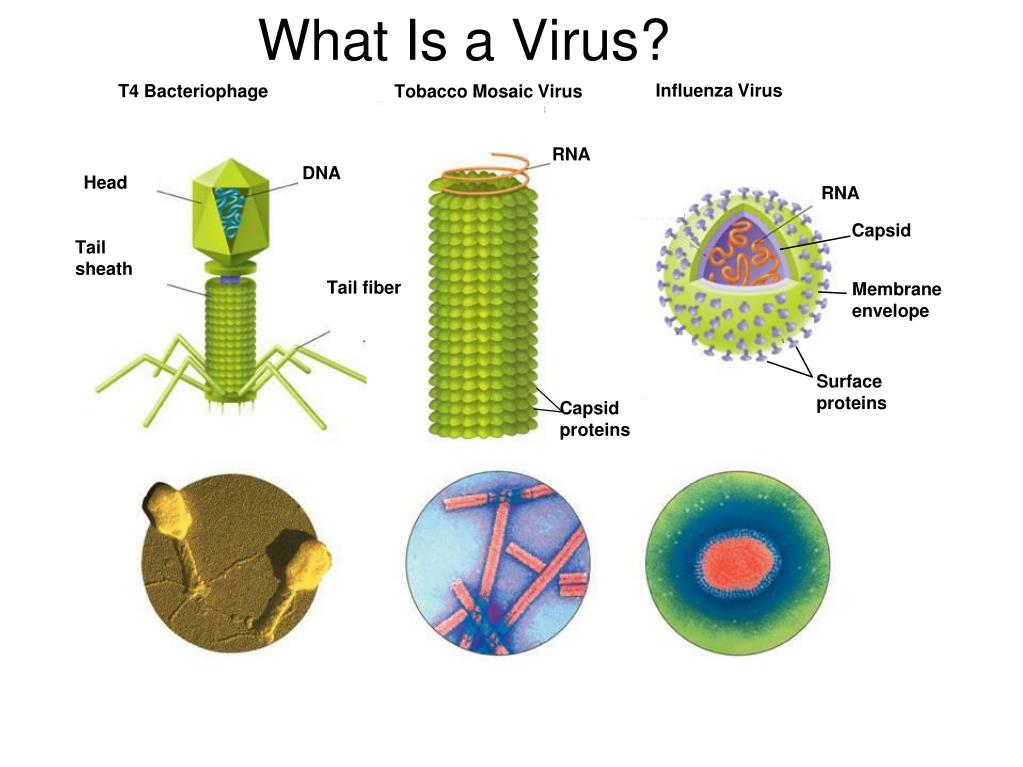 What Is a Virus?

T4 Bacteriophage

Head

DNA

Tail sheath

Tail fiber

Tobacco Mosaic Virus

RNA

Capsid proteins

Influenza Virus

RNA

Capsid

Membrane envelope

Surface proteins